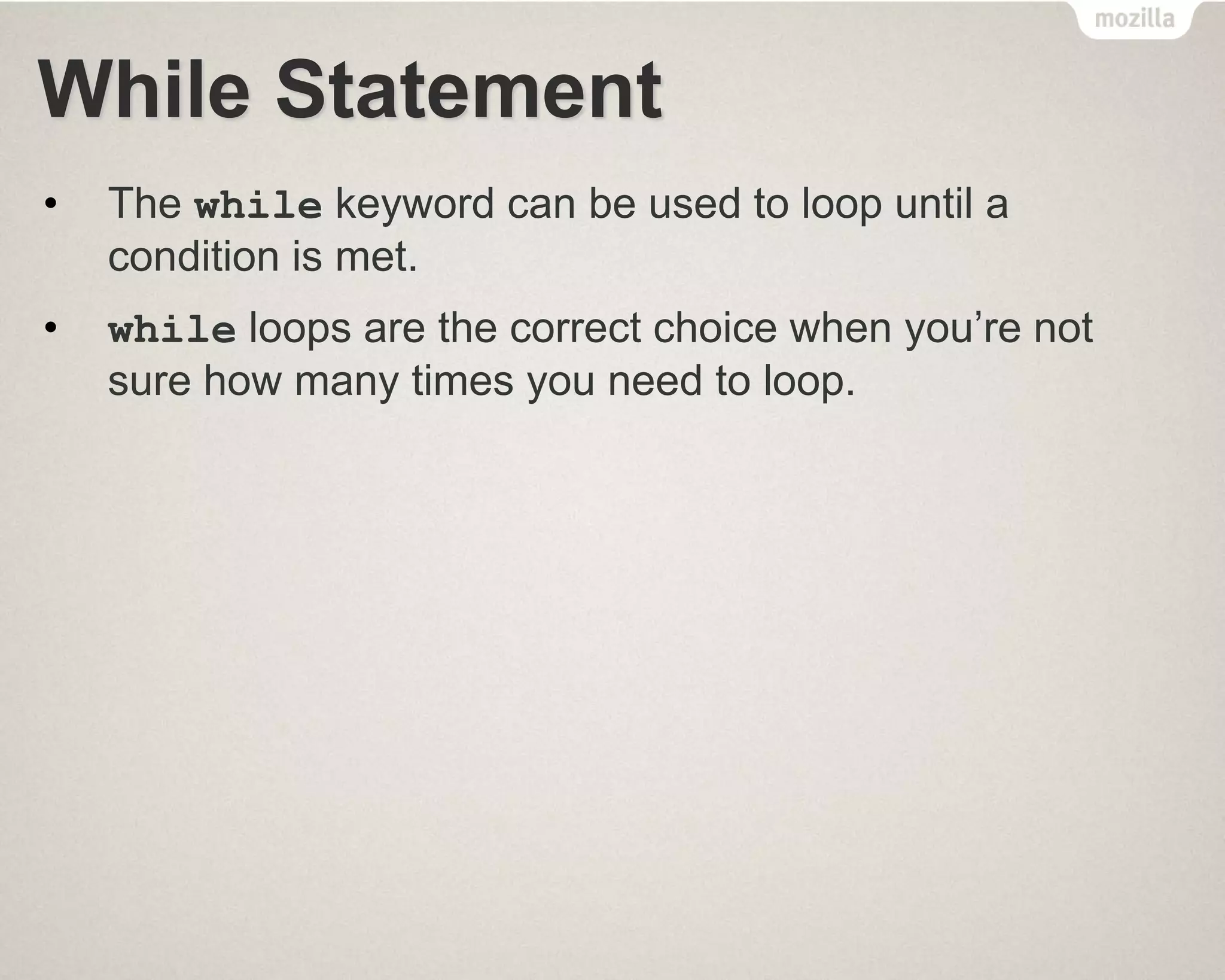 mozilla

While Statement

• The while keyword can be used to loop until a condition is met.

• while loops are the correct choice when you’re not sure how many times you need to loop.